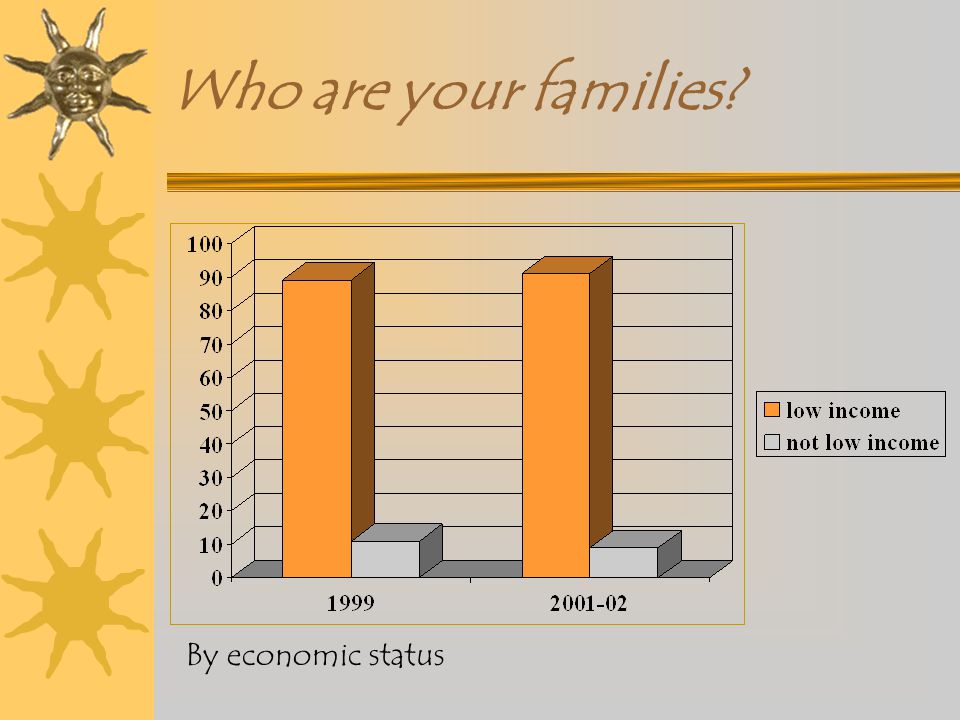 Who are your families?

100
90
80
70
60
50
40
30
20
10
0

1999
2001-02

low income
not low income

By economic status